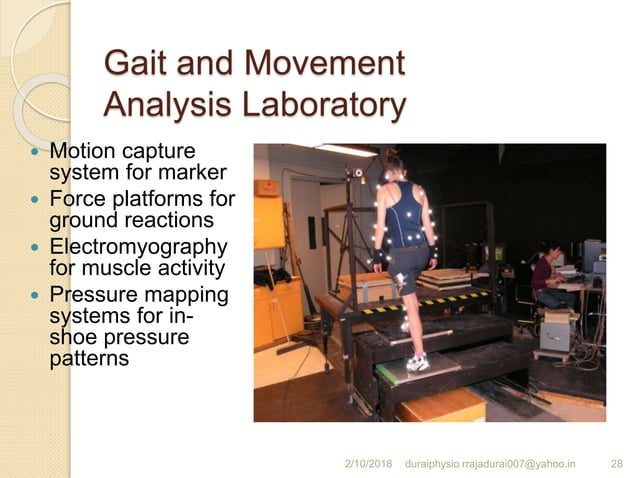 Gait and Movement Analysis Laboratory

- Motion capture system for marker
- Force platforms for ground reactions
- Electromyography for muscle activity
- Pressure mapping systems for in-shoe pressure patterns

2/10/2018 duraiphysio rrajadurai007@yahoo.in 28